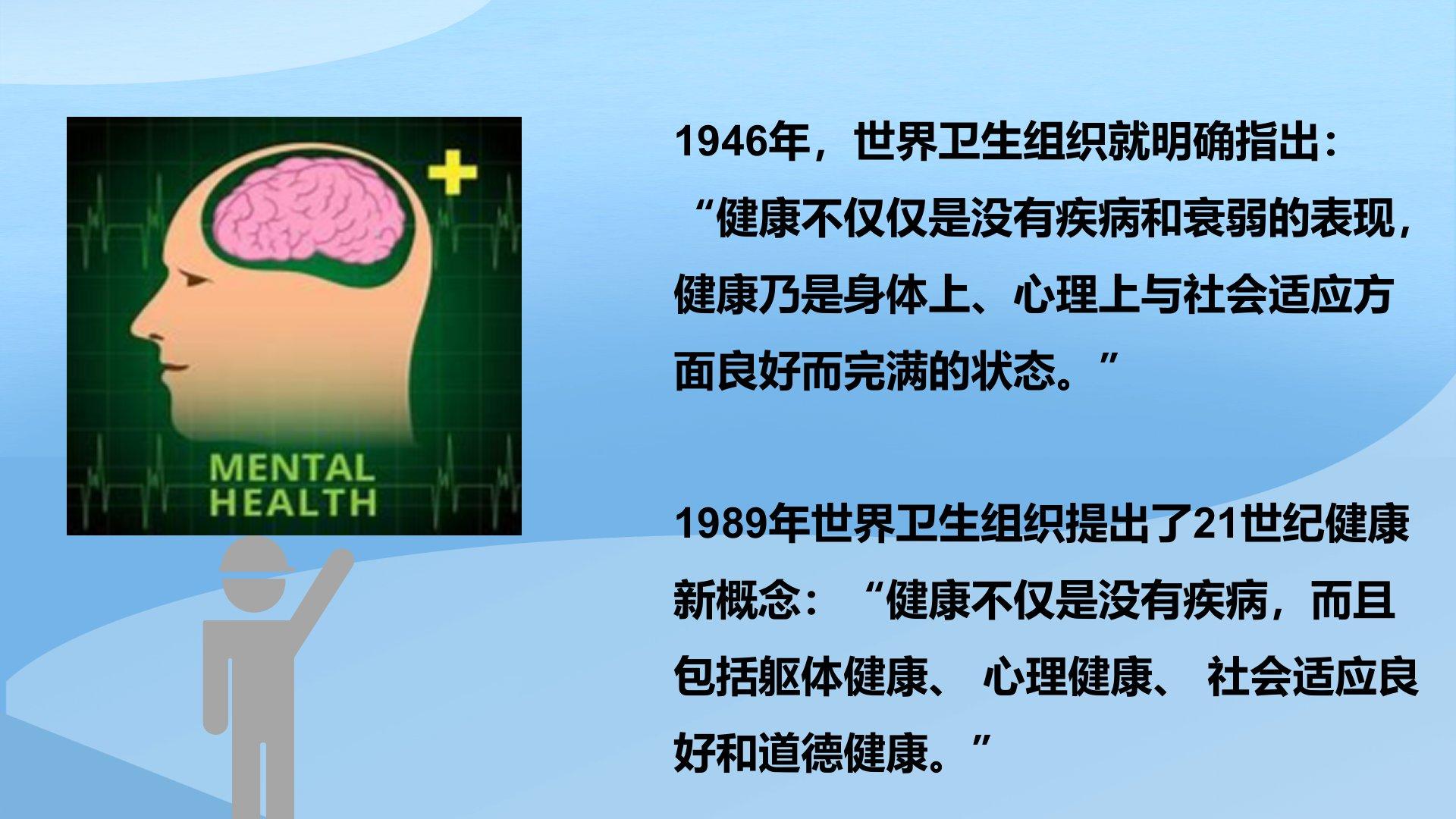 MENTAL HEALTH

1946年，世界卫生组织就明确指出：“健康不仅仅是没有疾病和衰弱的表现，健康乃是身体上、心理上与社会适应方面良好而完满的状态。”

1989年世界卫生组织提出了21世纪健康新概念：“健康不仅是没有疾病，而且包括躯体健康、 心理健康、 社会适应良好和道德健康。”